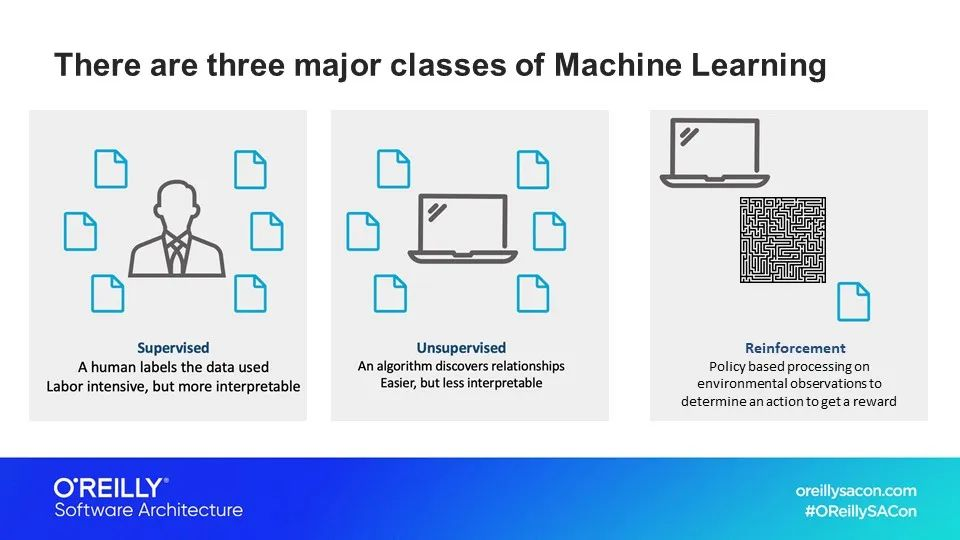 There are three major classes of Machine Learning

Supervised
A human labels the data used
Labor intensive, but more interpretable

Unsupervised
An algorithm discovers relationships
Easier, but less interpretable

Reinforcement
Policy based processing on environmental observations to determine an action to get a reward

O'REILLY®
Software Architecture

oreillysacon.com
#OReillySACon